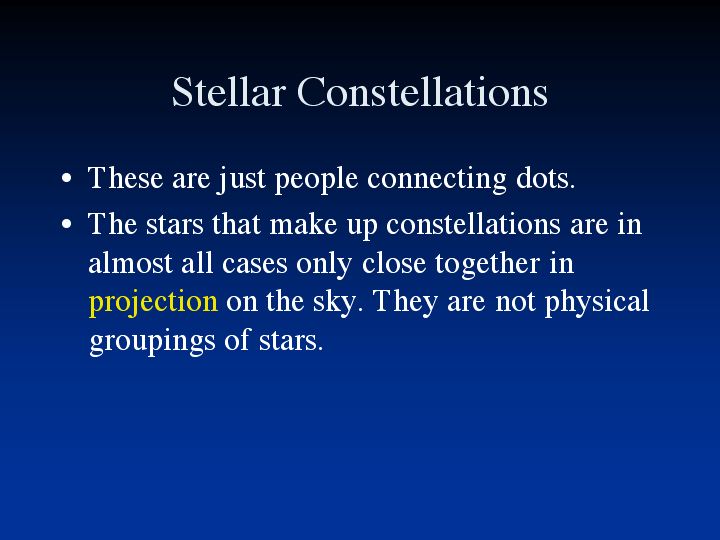 Stellar Constellations

• These are just people connecting dots.

• The stars that make up constellations are in almost all cases only close together in projection on the sky. They are not physical groupings of stars.